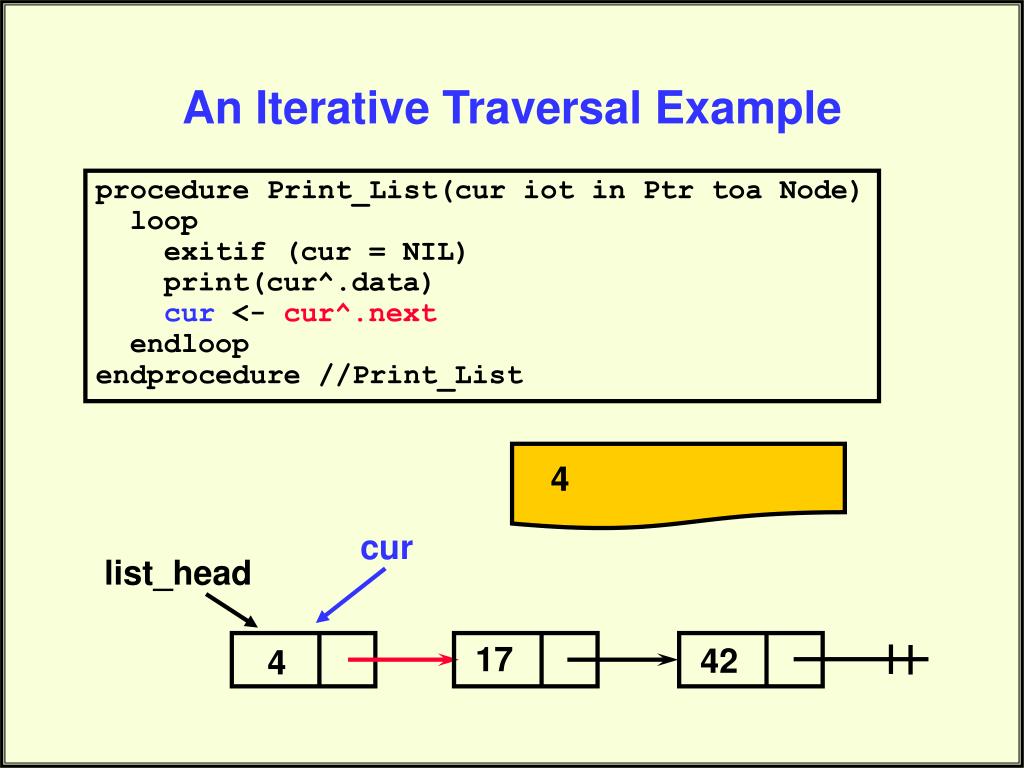 An Iterative Traversal Example

procedure Print_List(cur iot in Ptr toa Node)
  loop
    exitif (cur = NIL)
    print(cur^.data)
    cur <- cur^.next
  endloop
endprocedure //Print_List

4

cur

list_head

4

17

42